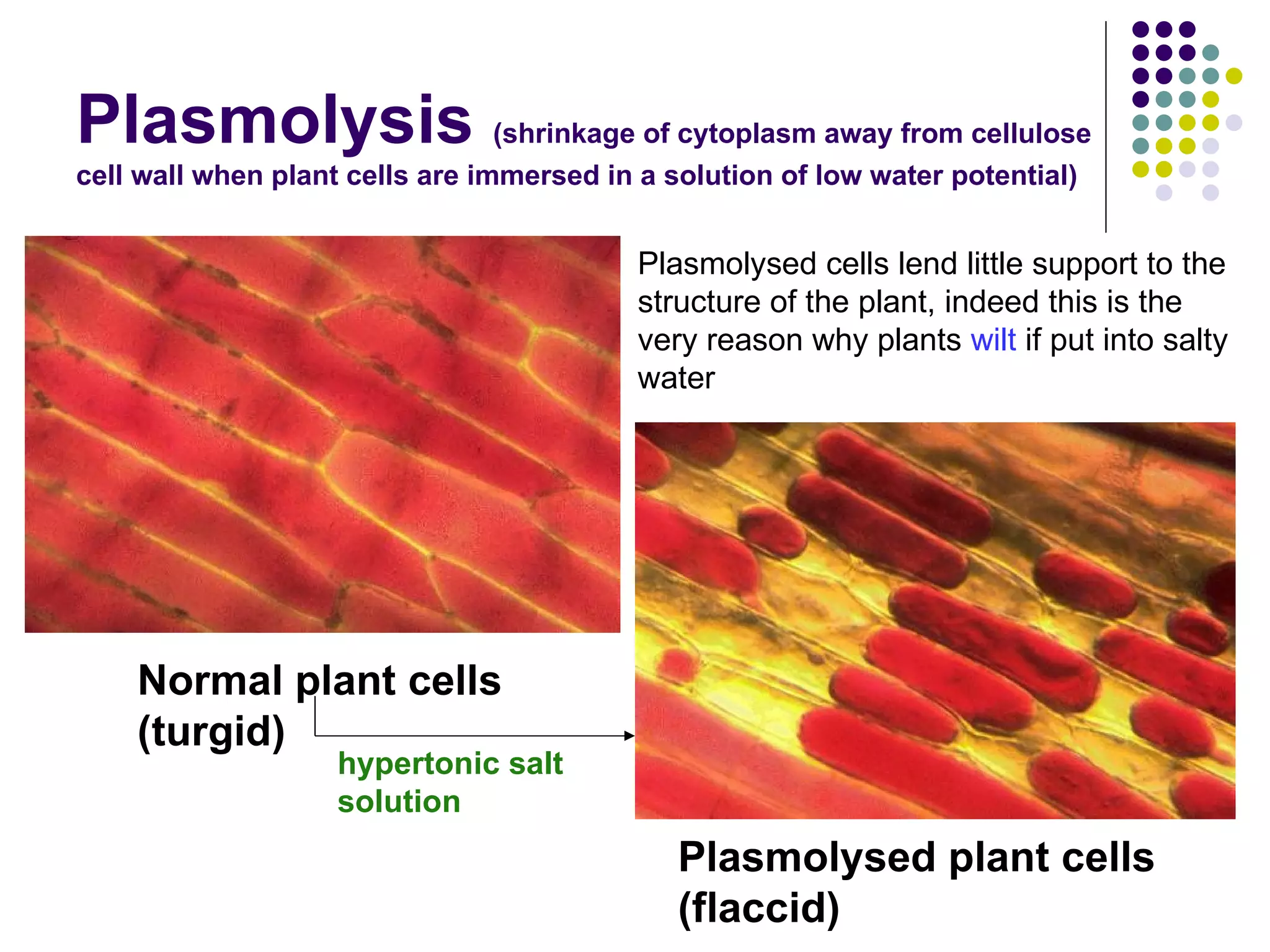 Plasmolysis (shrinkage of cytoplasm away from cellulose cell wall when plant cells are immersed in a solution of low water potential)

Plasmolysed cells lend little support to the structure of the plant, indeed this is the very reason why plants wilt if put into salty water

Normal plant cells (turgid)

hypertonic salt solution

Plasmolysed plant cells (flaccid)